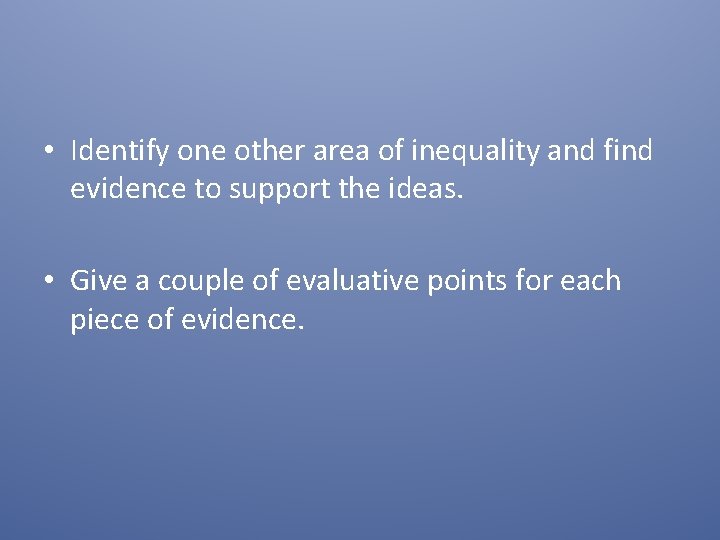 • Identify one other area of inequality and find evidence to support the ideas.

• Give a couple of evaluative points for each piece of evidence.